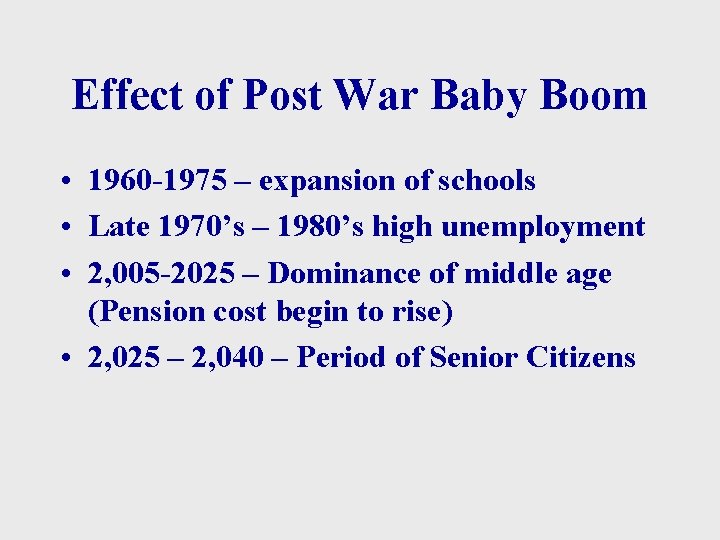 Effect of Post War Baby Boom

• 1960-1975 – expansion of schools
• Late 1970’s – 1980’s high unemployment
• 2,005-2025 – Dominance of middle age (Pension cost begin to rise)
• 2,025 – 2,040 – Period of Senior Citizens